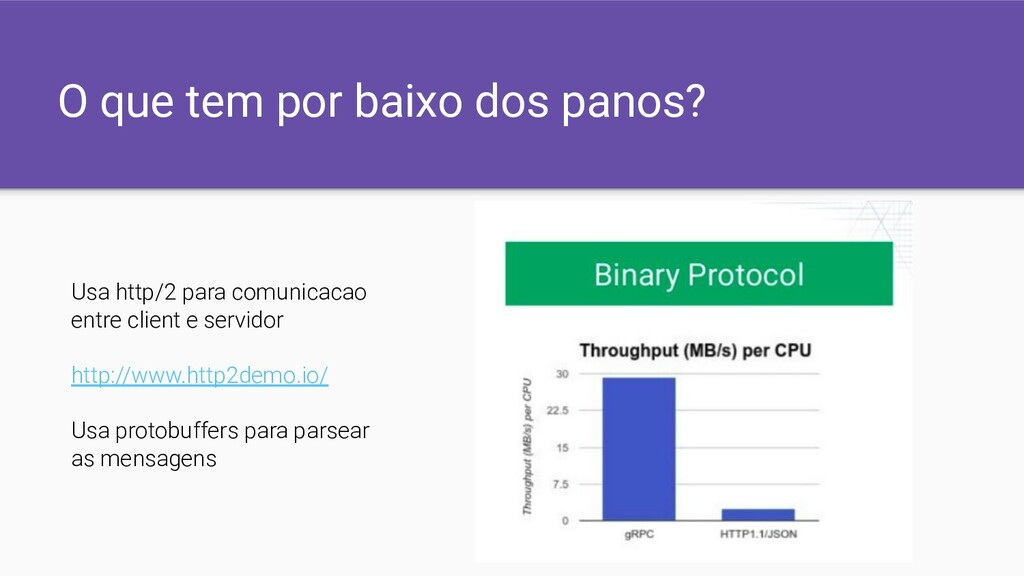 O que tem por baixo dos panos?

Usa http/2 para comunicacao entre client e servidor

http://www.http2demo.io/

Usa protobuffers para parsear as mensagens

Binary Protocol

Throughput (MB/s) per CPU

Throughput (MB/s) per CPU

30
22.5
15
7.5
0

gRPC
HTTP1.1/JSON